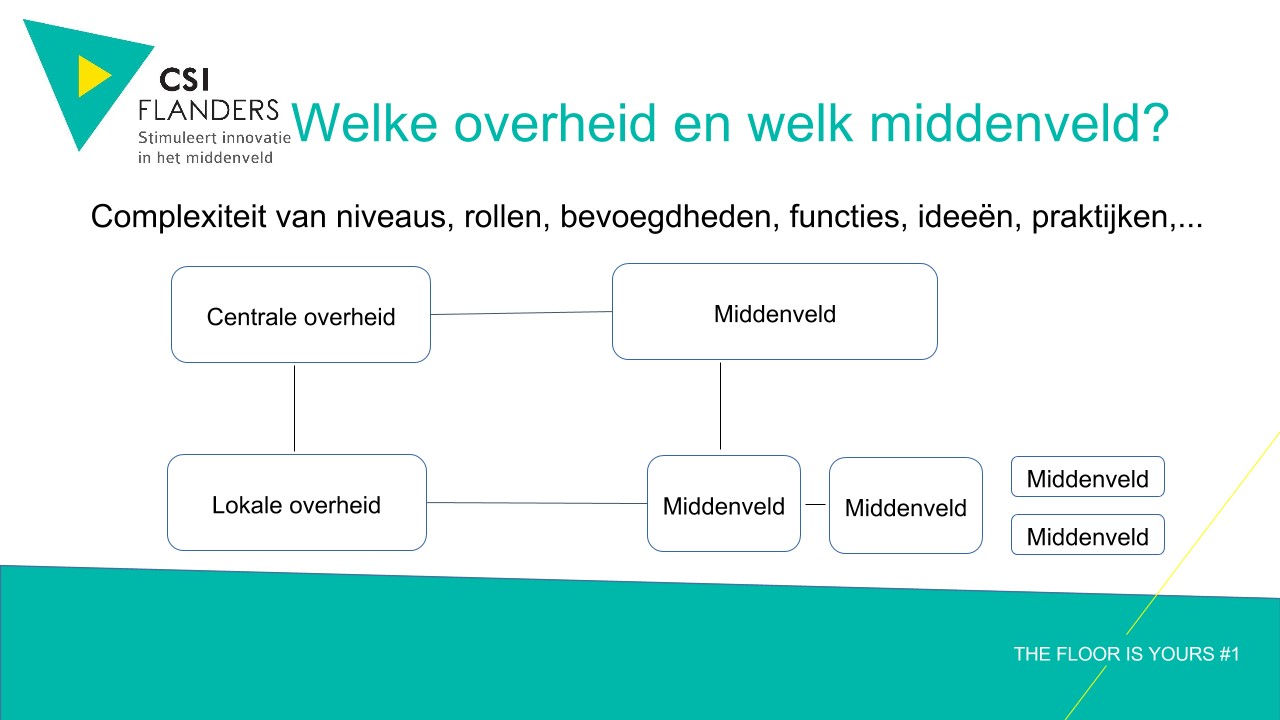 CSI
FLANDERS
Stimuleert innovatie in het middenveld

Welke overheid en welk middenveld?

Complexiteit van niveaus, rollen, bevoegdheden, functies, ideeën, praktijken,...

Centrale overheid

Middenveld

Lokale overheid

Middenveld

Middenveld

Middenveld

Middenveld

THE FLOOR IS YOURS #1